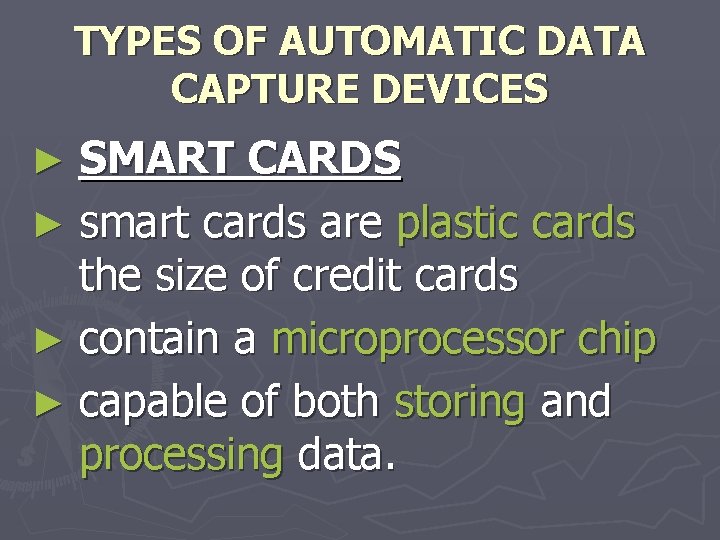 TYPES OF AUTOMATIC DATA CAPTURE DEVICES

► SMART CARDS

► smart cards are plastic cards the size of credit cards

► contain a microprocessor chip

► capable of both storing and processing data.